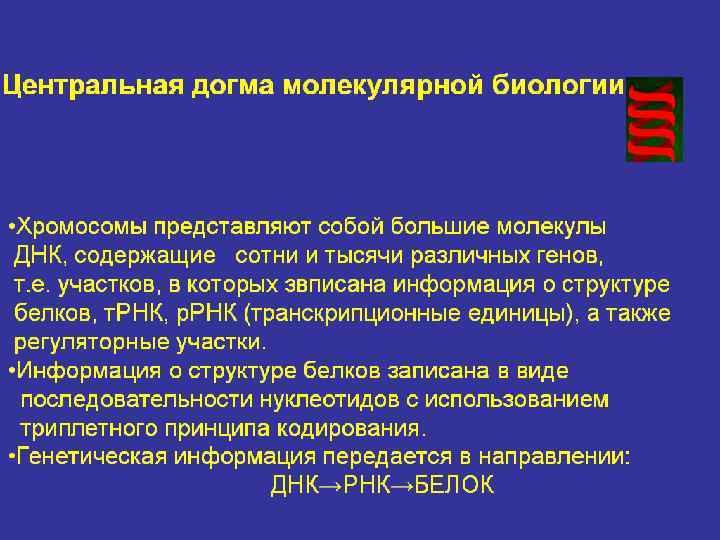 Центральная догма молекулярной биологии

•Хромосомы представляют собой большие молекулы ДНК, содержащие сотни и тысячи различных генов, т.е. участков, в которых звписана информация о структуре белков, тРНК, рРНК (транскрипционные единицы), а также регуляторные участки.
•Информация о структуре белков записана в виде последовательности нуклеотидов с использованием триплетного принципа кодирования.
•Генетическая информация передается в направлении:
ДНК→РНК→БЕЛОК